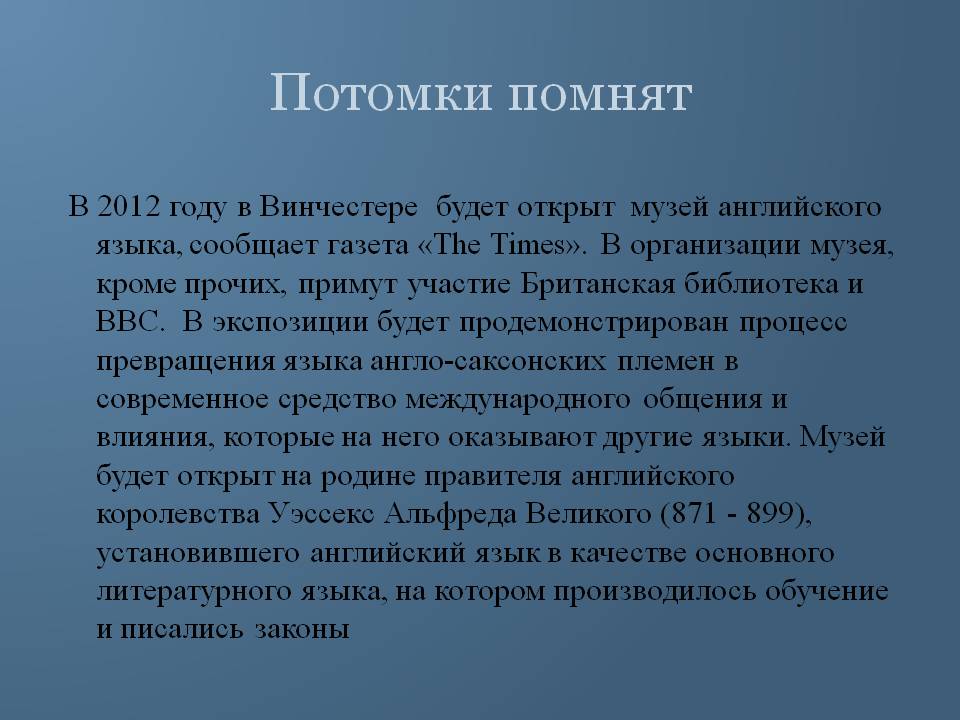 Потомки помнят

В 2012 году в Винчестере будет открыт музей английского языка, сообщает газета «The Times». В организации музея, кроме прочих, примут участие Британская библиотека и BBC. В экспозиции будет продемонстрирован процесс превращения языка англо-саксонских племен в современное средство международного общения и влияния, которые на него оказывают другие языки. Музей будет открыт на родине правителя английского королевства Уэссекс Альфреда Великого (871 - 899), установившего английский язык в качестве основного литературного языка, на котором производилось обучение и писались законы